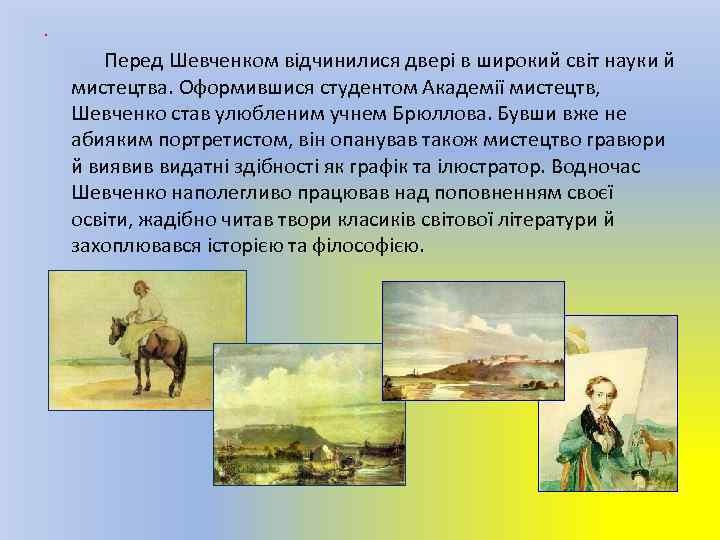 Перед Шевченком відчинилися двері в широкий світ науки й мистецтва. Оформившися студентом Академії мистецтв, Шевченко став улюбленим учнем Брюллова. Бувши вже не абияким портретистом, він опанував також мистецтво гравюри й виявив видатні здібності як графік та ілюстратор. Водночас Шевченко наполегливо працював над поповненням своєї освіти, жадібно читав твори класиків світової літератури й захоплювався історією та філософією.